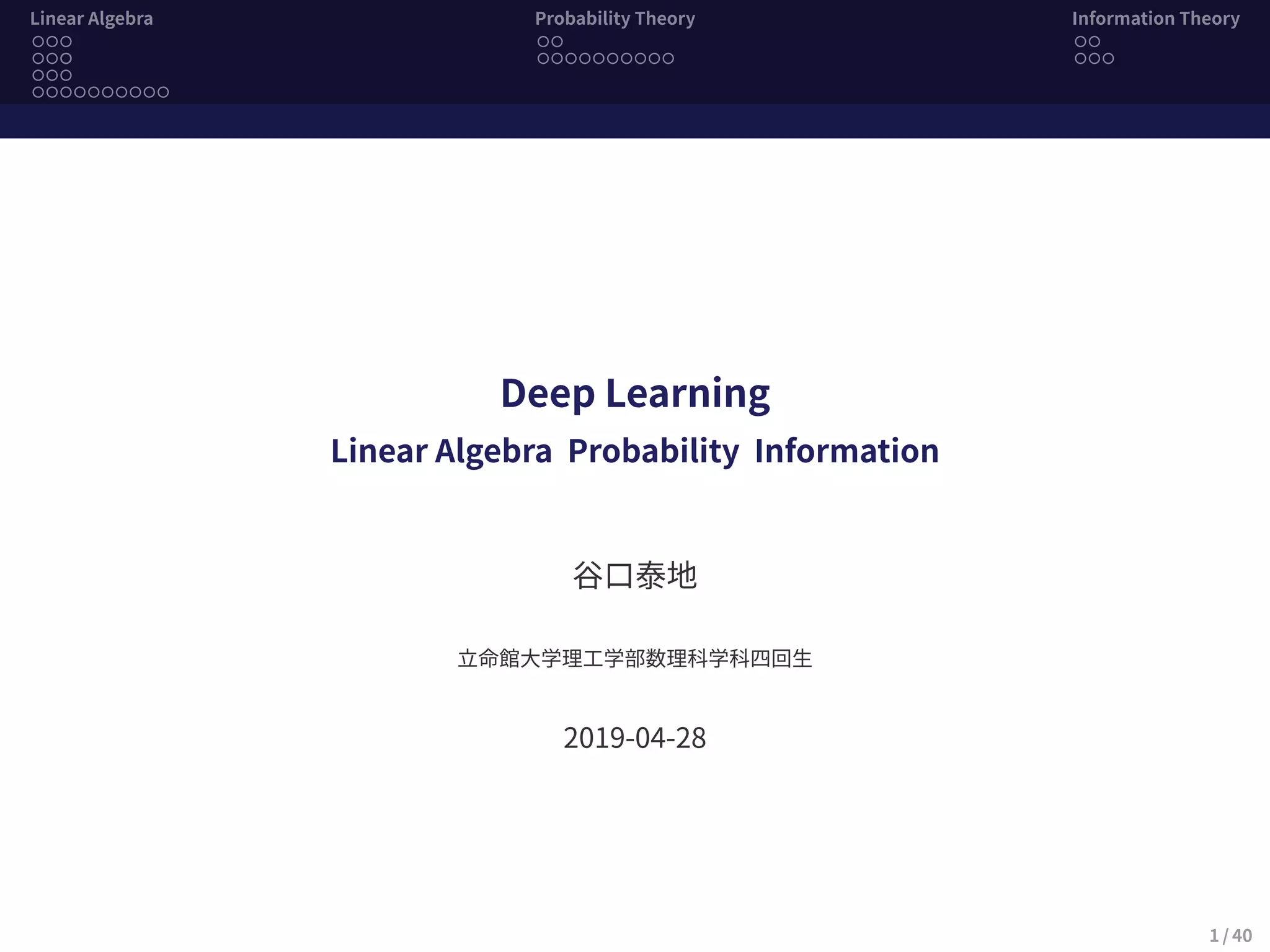 Linear Algebra

Probability Theory

Information Theory

Deep Learning

Linear Algebra Probability Information

谷口泰地

立命館大学理工学部数理科学科四回生

2019-04-28

1 / 40